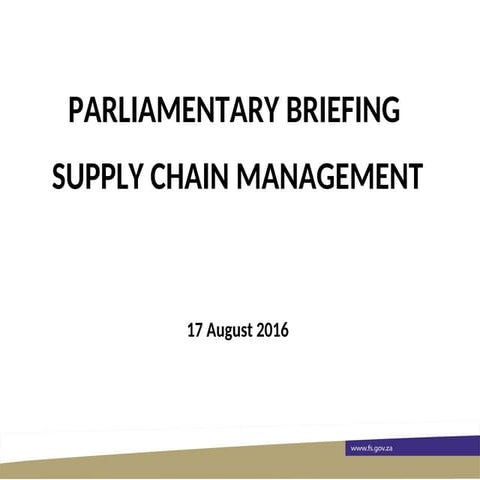 PARLIAMENTARY BRIEFING

SUPPLY CHAIN MANAGEMENT

17 August 2016

www.fs.gov.za